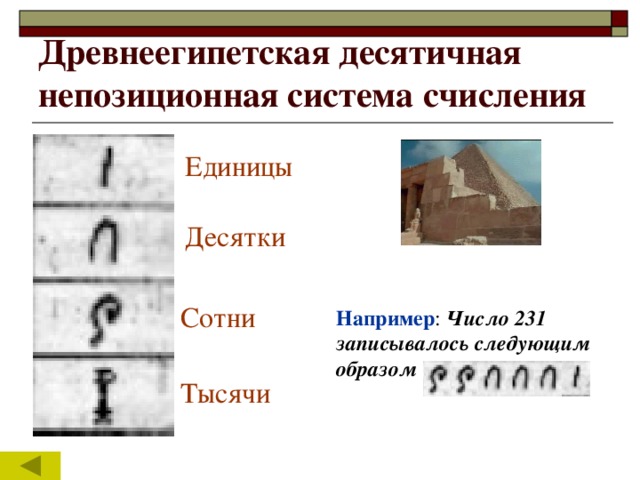 Древнеегипетская десятичная непозиционная система счисления

Единицы

Десятки

Сотни

Тысячи

Например: Число 231 записывалось следующим образом